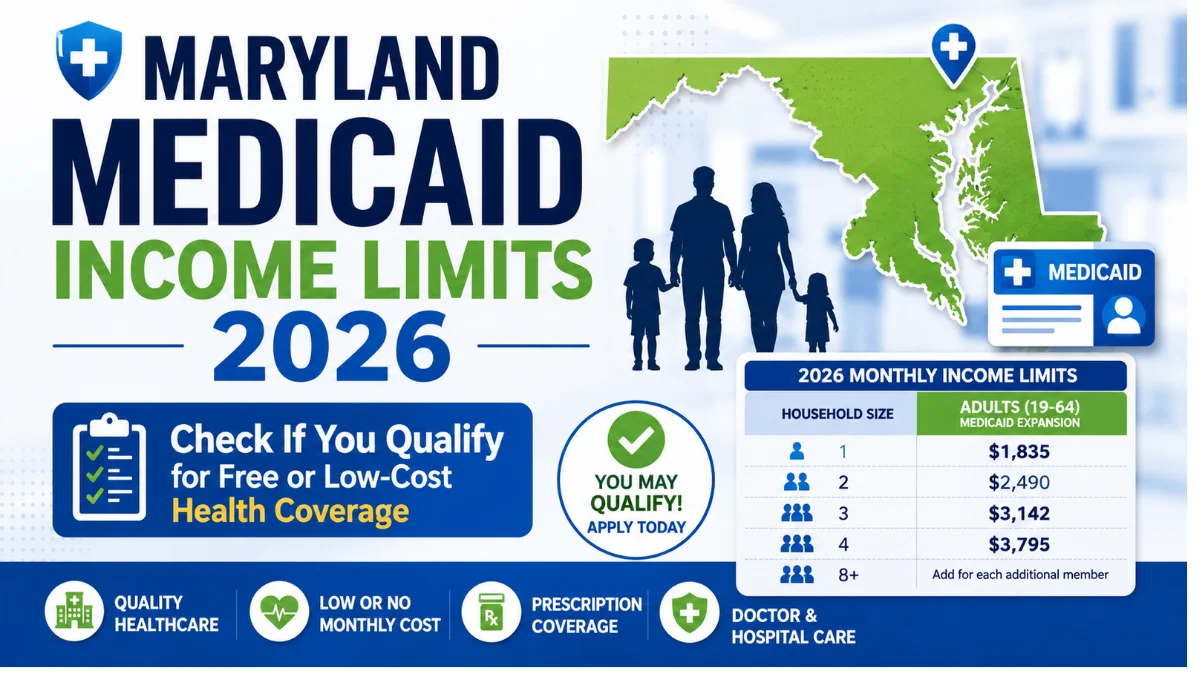 MARYLAND MEDICAID INCOME LIMITS 2026

Check If You Qualify for Free or Low-Cost Health Coverage

YOU MAY QUALIFY! APPLY TODAY

MEDICAID

2026 MONTHLY INCOME LIMITS

| HOUSEHOLD SIZE | ADULTS (19-64) MEDICAID EXPANSION |
|---|---|
| 1 | $1,835 |
| 2 | $2,490 |
| 3 | $3,142 |
| 4 | $3,795 |
| 8+ | Add for each additional member |

QUALITY HEALTHCARE

LOW OR NO MONTHLY COST

Rx PRESCRIPTION COVERAGE

DOCTOR & HOSPITAL CARE